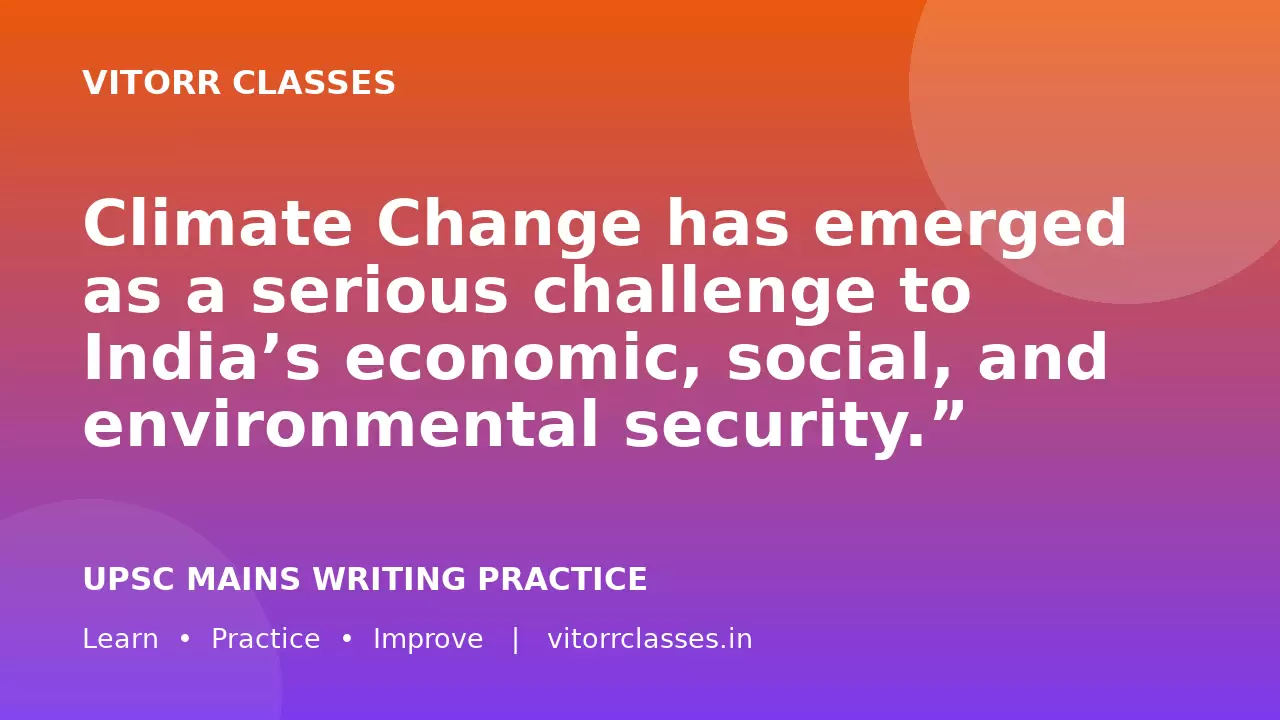 VITORR CLASSES

Climate Change has emerged as a serious challenge to India’s economic, social, and environmental security.”

UPSC MAINS WRITING PRACTICE

Learn • Practice • Improve | vitorrclasses.in